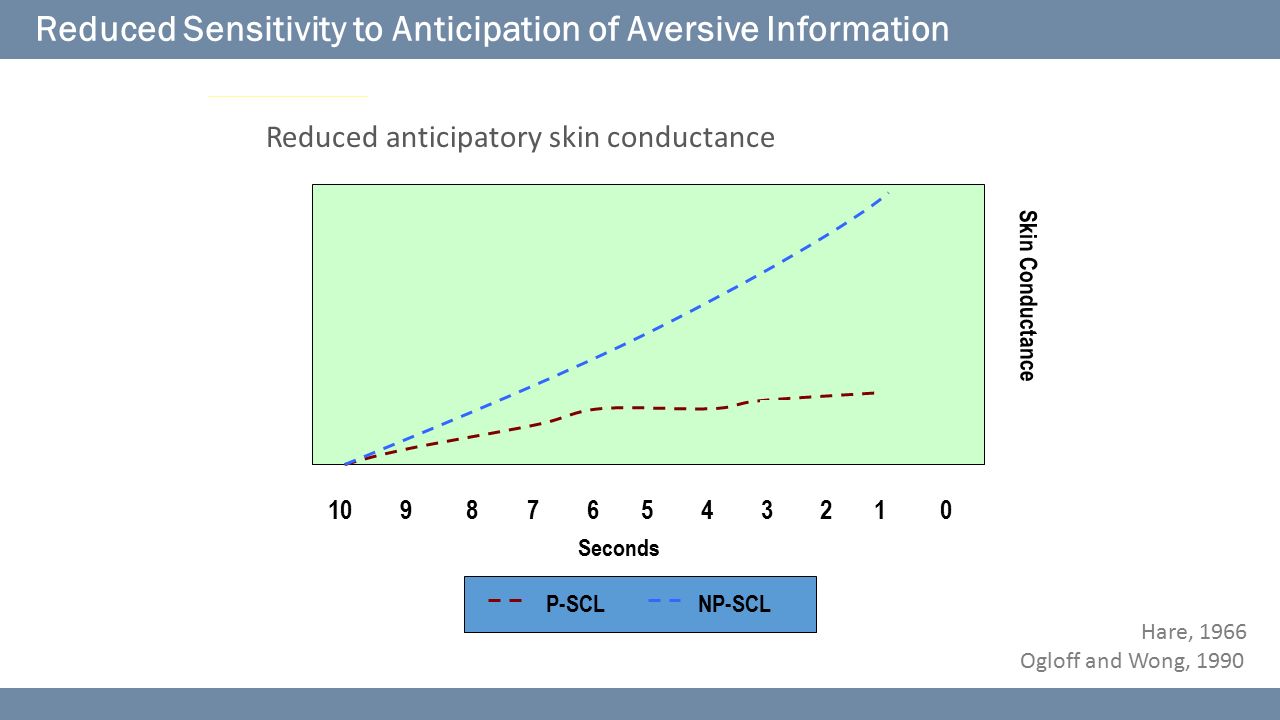 Reduced Sensitivity to Anticipation of Aversive Information

Reduced anticipatory skin conductance

Skin Conductance

10 9 8 7 6 5 4 3 2 1 0

Seconds

P-SCL NP-SCL

Hare, 1966
Ogloff and Wong, 1990